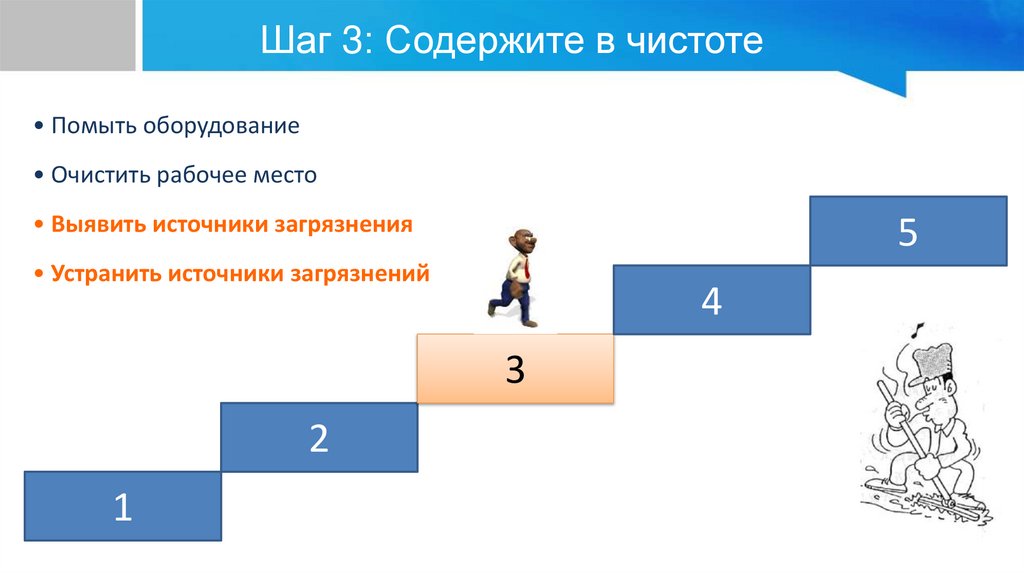 Шаг 3: Содержите в чистоте

• Помыть оборудование

• Очистить рабочее место

• Выявить источники загрязнения

• Устранить источники загрязнений

5

4

3

2

1